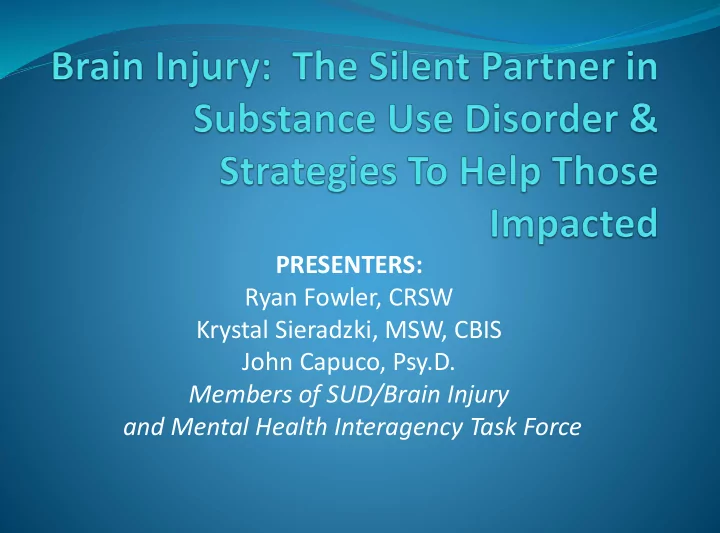 Brain Injury:  The Silent Partner in Substance Use Disorder & Strategies To Help Those Impacted

PRESENTERS:
Ryan Fowler, CRSW
Krystal Sieradzki, MSW, CBIS
John Capuco, Psy.D.
Members of SUD/Brain Injury and Mental Health Interagency Task Force